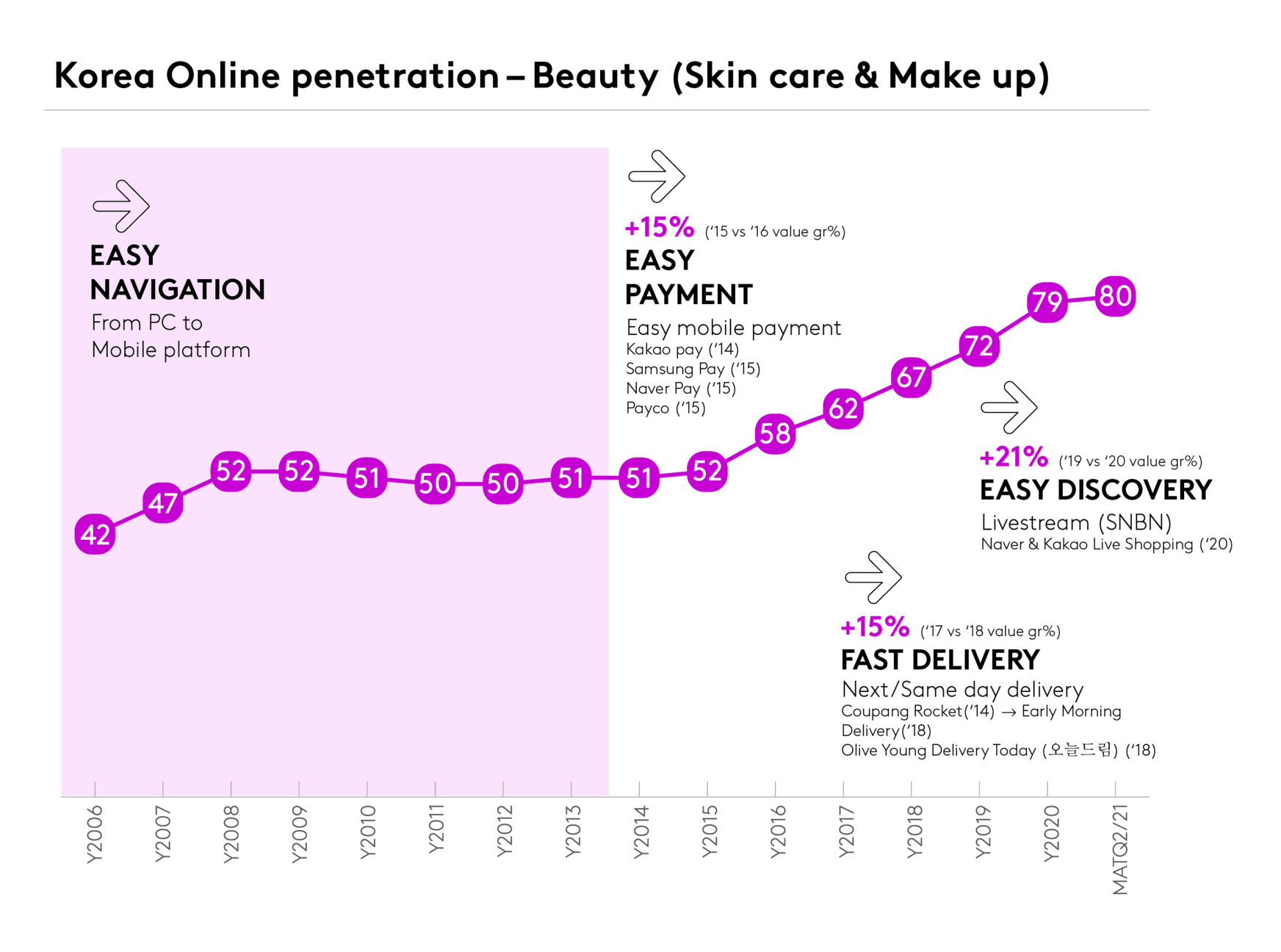 Korea Online penetration – Beauty (Skin care & Make up)

EASY NAVIGATION
From PC to Mobile platform

+15% ('15 vs '16 value gr%)
EASY PAYMENT
Easy mobile payment
Kakao pay ('14)
Samsung Pay ('15)
Naver Pay ('15)
Payco ('15)

+21% ('19 vs '20 value gr%)
EASY DISCOVERY
Livestream (SNBN)
Naver & Kakao Live Shopping ('20)

+15% ('17 vs '18 value gr%)
FAST DELIVERY
Next/Same day delivery
Coupang Rocket('14) → Early Morning Delivery('18)
Olive Young Delivery Today (오늘드림) ('18)

42 47 52 52 51 50 50 51 51 52 58 62 67 72 79 80

Y2006 Y2007 Y2008 Y2009 Y2010 Y2011 Y2012 Y2013 Y2014 Y2015 Y2016 Y2017 Y2018 Y2019 Y2020 MATQ2/21